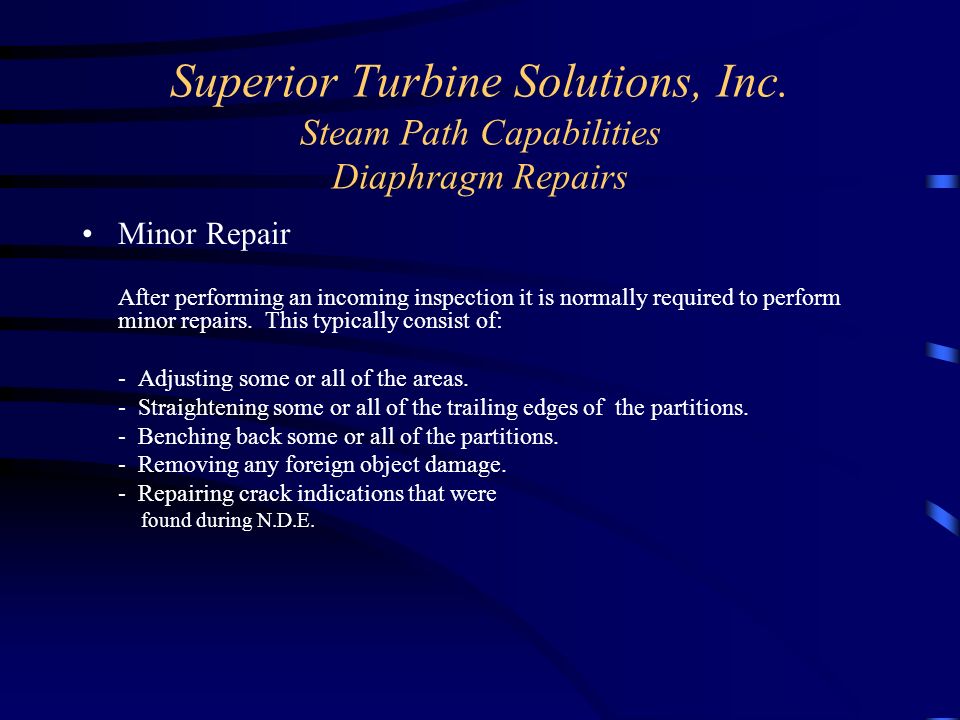 Superior Turbine Solutions, Inc.
Steam Path Capabilities
Diaphragm Repairs

• Minor Repair

After performing an incoming inspection it is normally required to perform minor repairs. This typically consist of:

- Adjusting some or all of the areas.
- Straightening some or all of the trailing edges of the partitions.
- Benching back some or all of the partitions.
- Removing any foreign object damage.
- Repairing crack indications that were found during N.D.E.